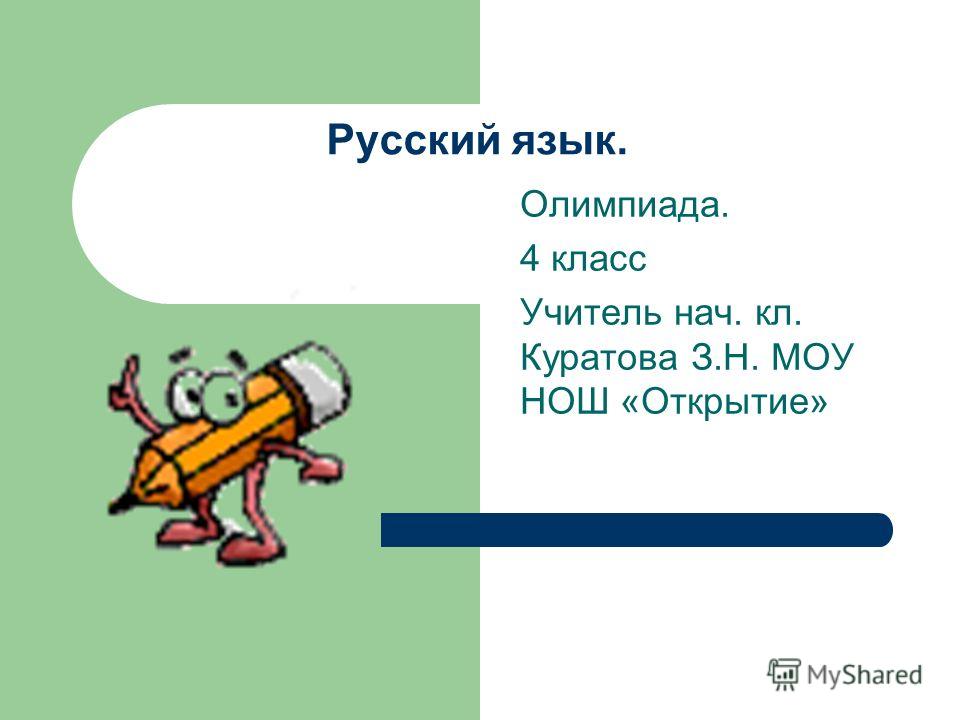 Русский язык.

Олимпиада.

4 класс

Учитель нач. кл. Куратова З.Н. МОУ НОШ «Открытие»

MyShared